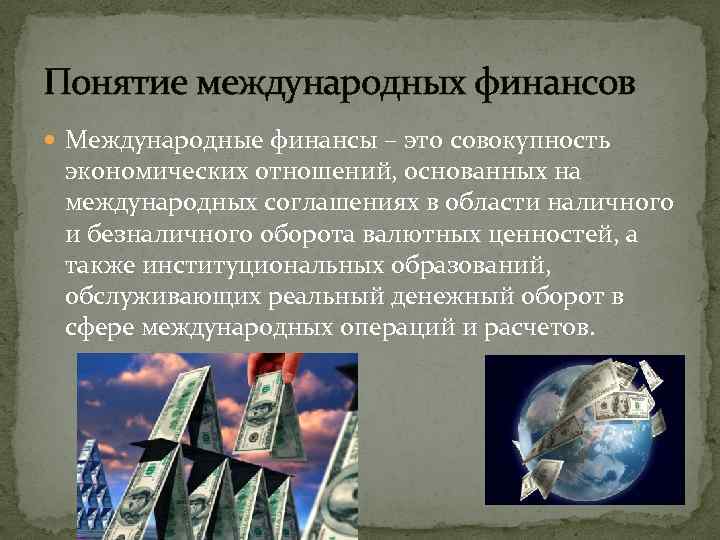 Понятие международных финансов

Международные финансы – это совокупность экономических отношений, основанных на международных соглашениях в области наличного и безналичного оборота валютных ценностей, а также институциональных образований, обслуживающих реальный денежный оборот в сфере международных операций и расчетов.